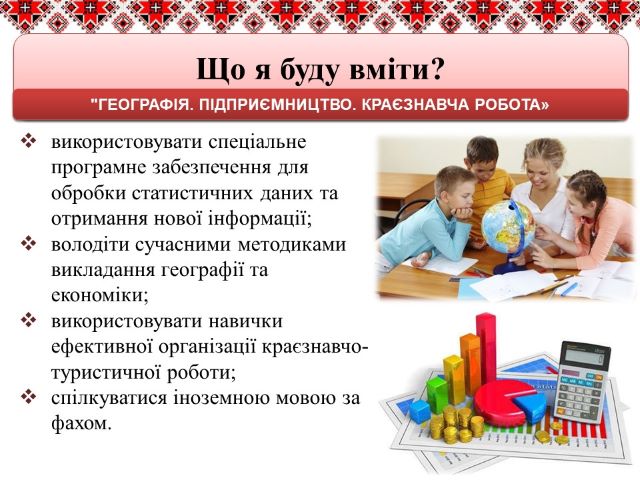 Що я буду вміти?

"ГЕОГРАФІЯ. ПІДПРИЄМНИЦТВО. КРАЄЗНАВЧА РОБОТА»

❖ використовувати спеціальне програмне забезпечення для обробки статистичних даних та отримання нової інформації;
❖ володіти сучасними методиками викладання географії та економіки;
❖ використовувати навички ефективної організації краєзнавчо-туристичної роботи;
❖ спілкуватися іноземною мовою за фахом.